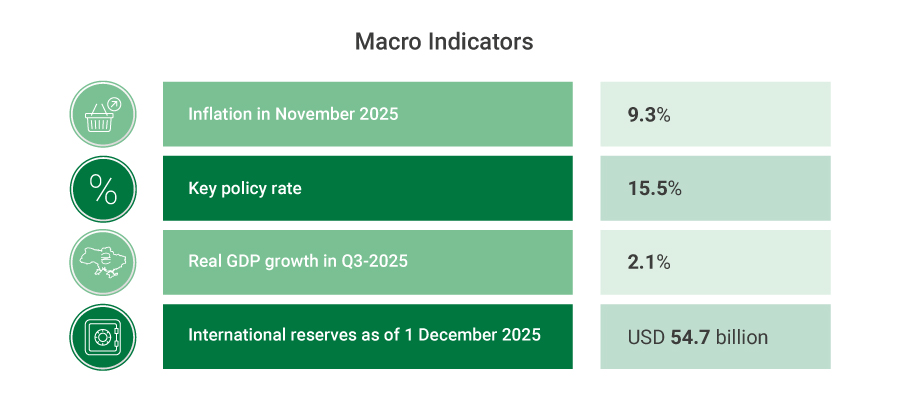 Macro Indicators

| | |
|---|---|
| Inflation in November 2025 | 9.3% |
| Key policy rate | 15.5% |
| Real GDP growth in Q3-2025 | 2.1% |
| International reserves as of 1 December 2025 | USD 54.7 billion |